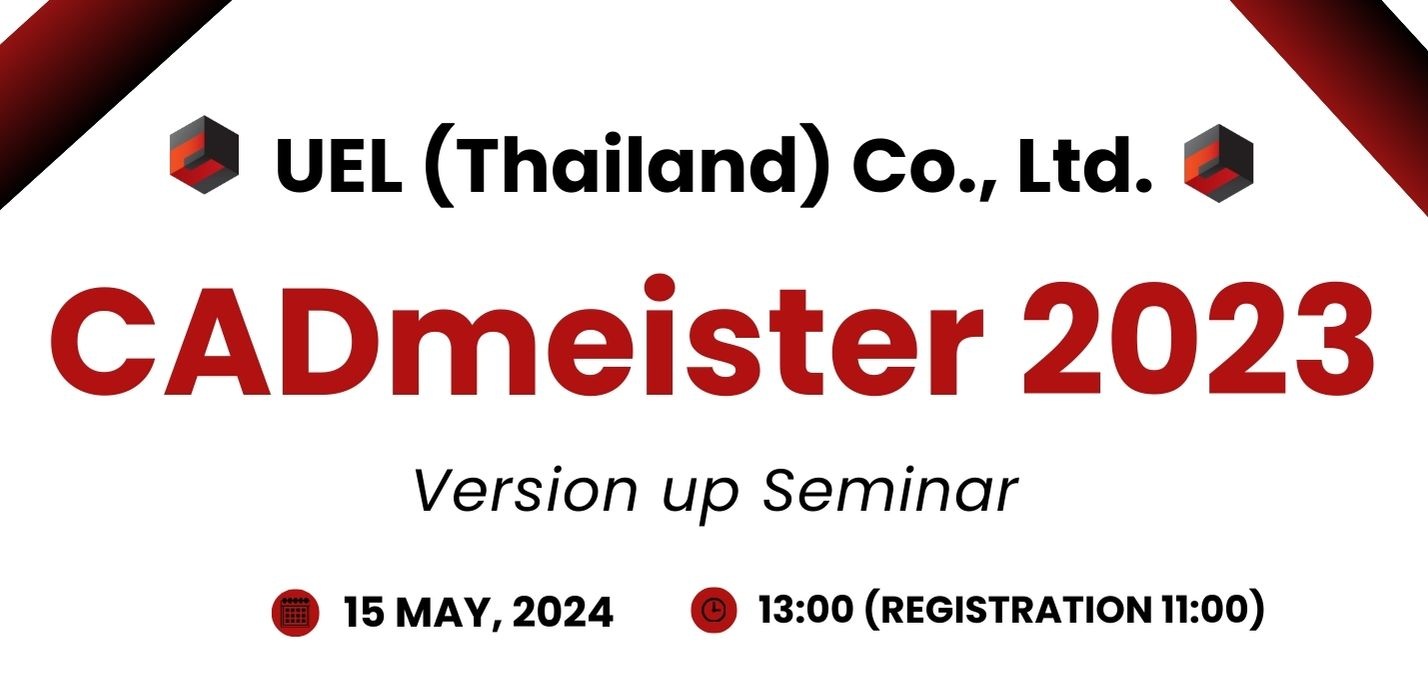 UEL (Thailand) Co., Ltd.

CADmeister 2023

Version up Seminar

15 MAY, 2024

13:00 (REGISTRATION 11:00)